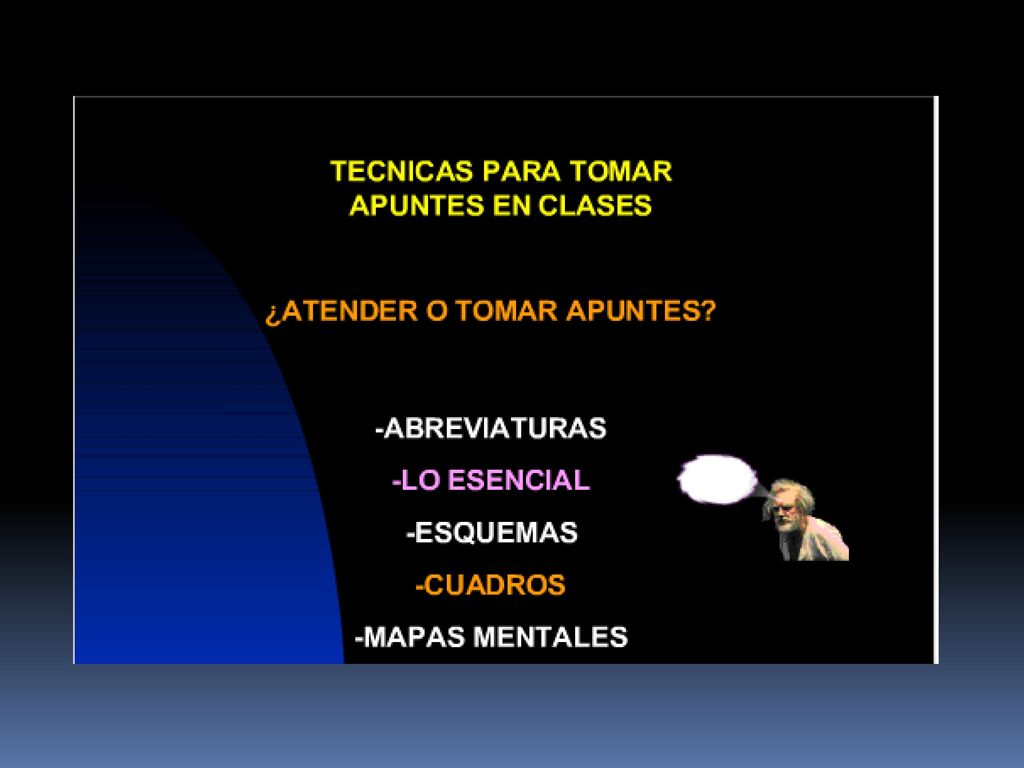 TECNICAS PARA TOMAR APUNTES EN CLASES

¿ATENDER O TOMAR APUNTES?

-ABREVIATURAS

-LO ESENCIAL

-ESQUEMAS

-CUADROS

-MAPAS MENTALES